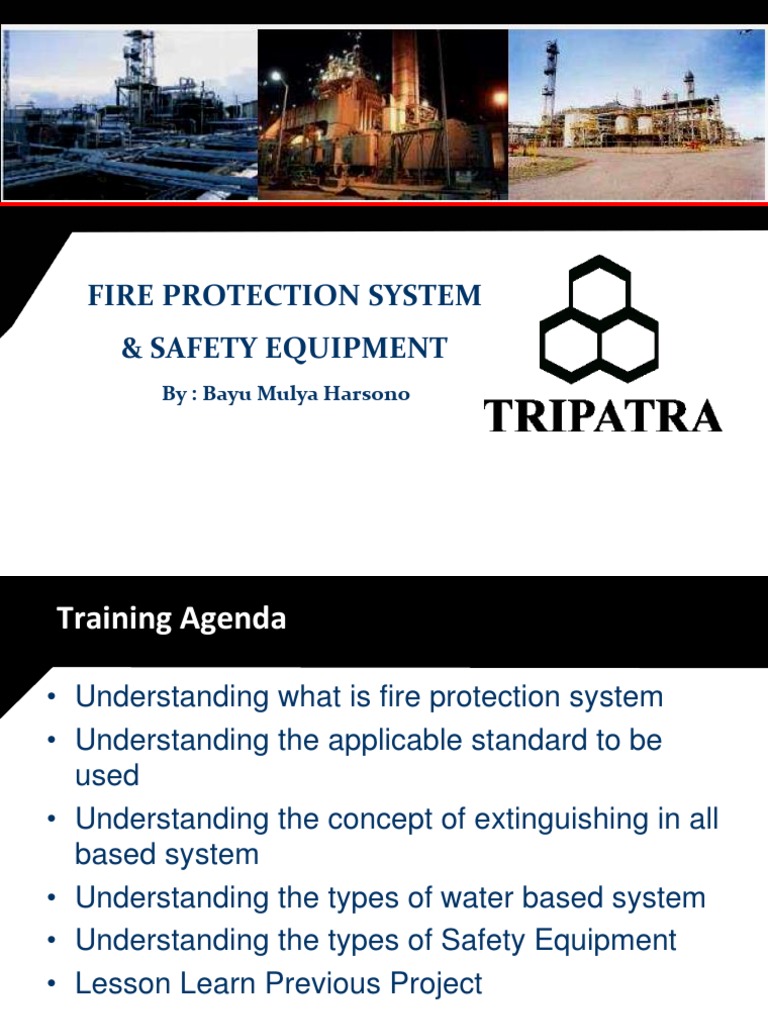 FIRE PROTECTION SYSTEM
& SAFETY EQUIPMENT

By : Bayu Mulya Harsono

TRIPATRA

Training Agenda

• Understanding what is fire protection system
• Understanding the applicable standard to be used
• Understanding the concept of extinguishing in all based system
• Understanding the types of water based system
• Understanding the types of Safety Equipment
• Lesson Learn Previous Project